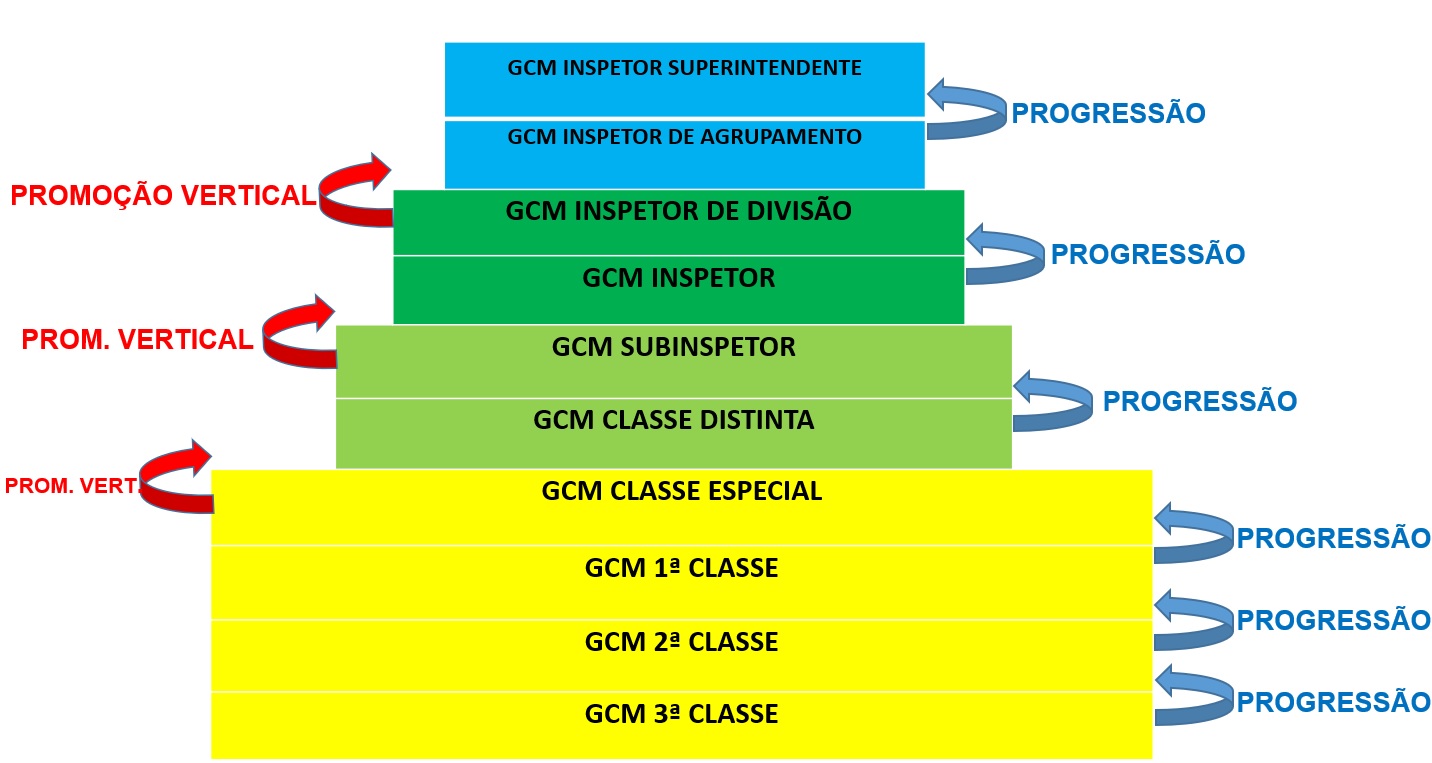 GCM INSPETOR SUPERINTENDENTE

PROGRESSÃO

GCM INSPETOR DE AGRUPAMENTO

PROMOÇÃO VERTICAL

GCM INSPETOR DE DIVISÃO

PROGRESSÃO

GCM INSPETOR

PROM. VERTICAL

GCM SUBINSPETOR

PROGRESSÃO

GCM CLASSE DISTINTA

PROM. VERT.

GCM CLASSE ESPECIAL

PROGRESSÃO

GCM 1ª CLASSE

PROGRESSÃO

GCM 2ª CLASSE

PROGRESSÃO

GCM 3ª CLASSE